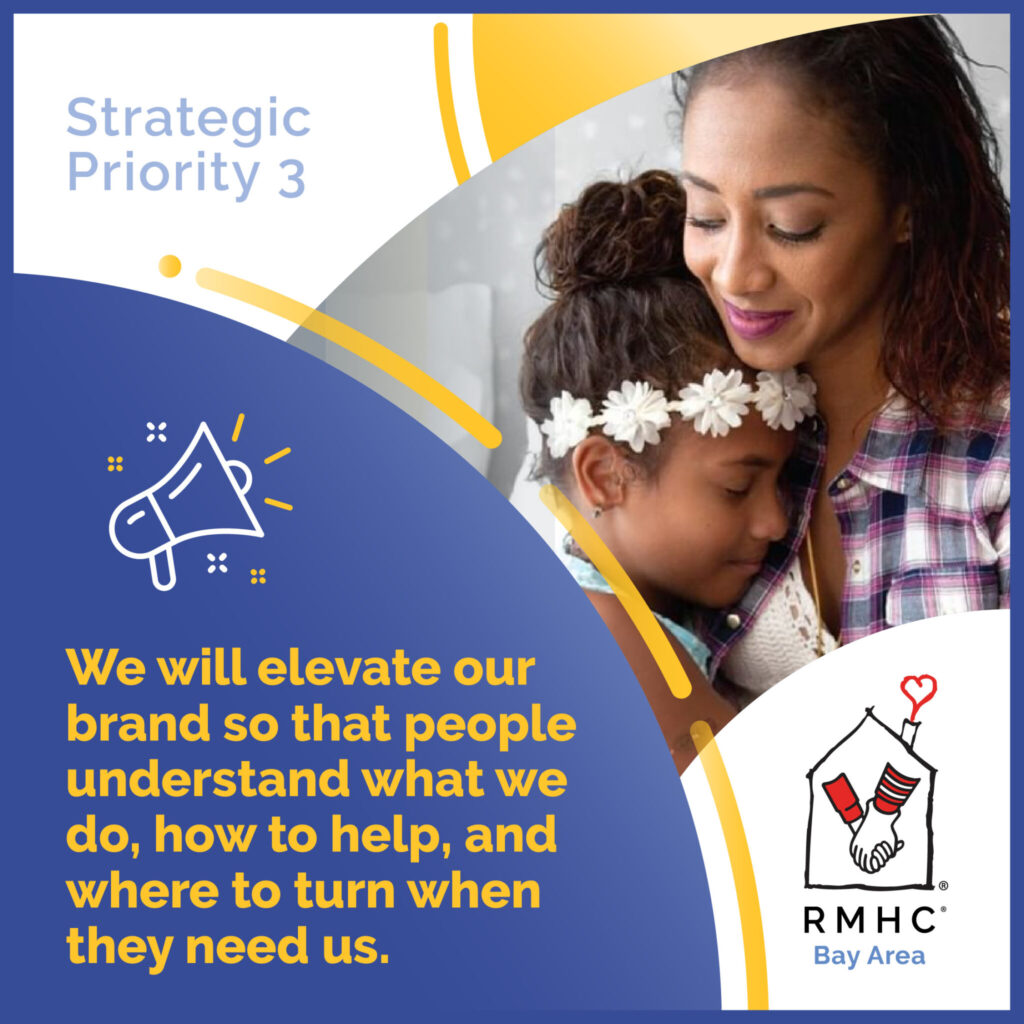 Strategic Priority 3

We will elevate our brand so that people understand what we do, how to help, and where to turn when they need us.

RMHC®
Bay Area